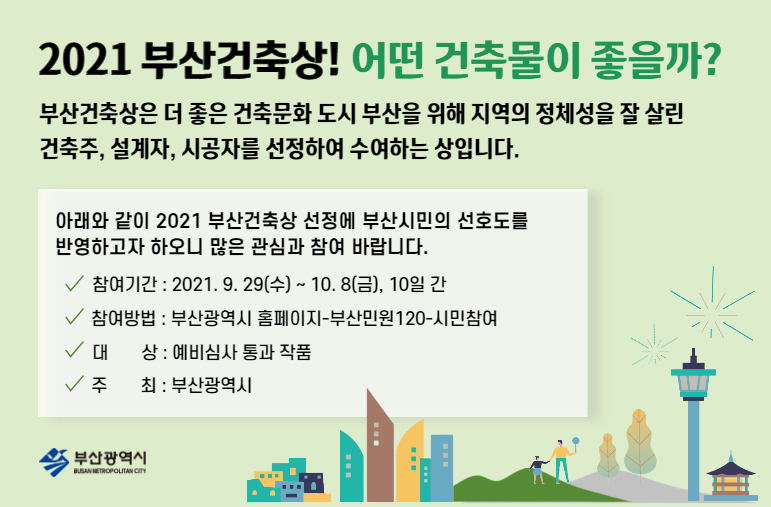 2021 부산건축상! 어떤 건축물이 좋을까?

부산건축상은 더 좋은 건축문화 도시 부산을 위해 지역의 정체성을 잘 살린 건축주, 설계자, 시공자를 선정하여 수여하는 상입니다.

아래와 같이 2021 부산건축상 선정에 부산시민의 선호도를 반영하고자 하오니 많은 관심과 참여 바랍니다.

✓ 참여기간 : 2021. 9. 29(수) ~ 10. 8(금), 10일 간

✓ 참여방법 : 부산광역시 홈페이지-부산민원120-시민참여

✓ 대 상 : 예비심사 통과 작품

✓ 주 최 : 부산광역시

부산광역시
BUSAN METROPOLITAN CITY